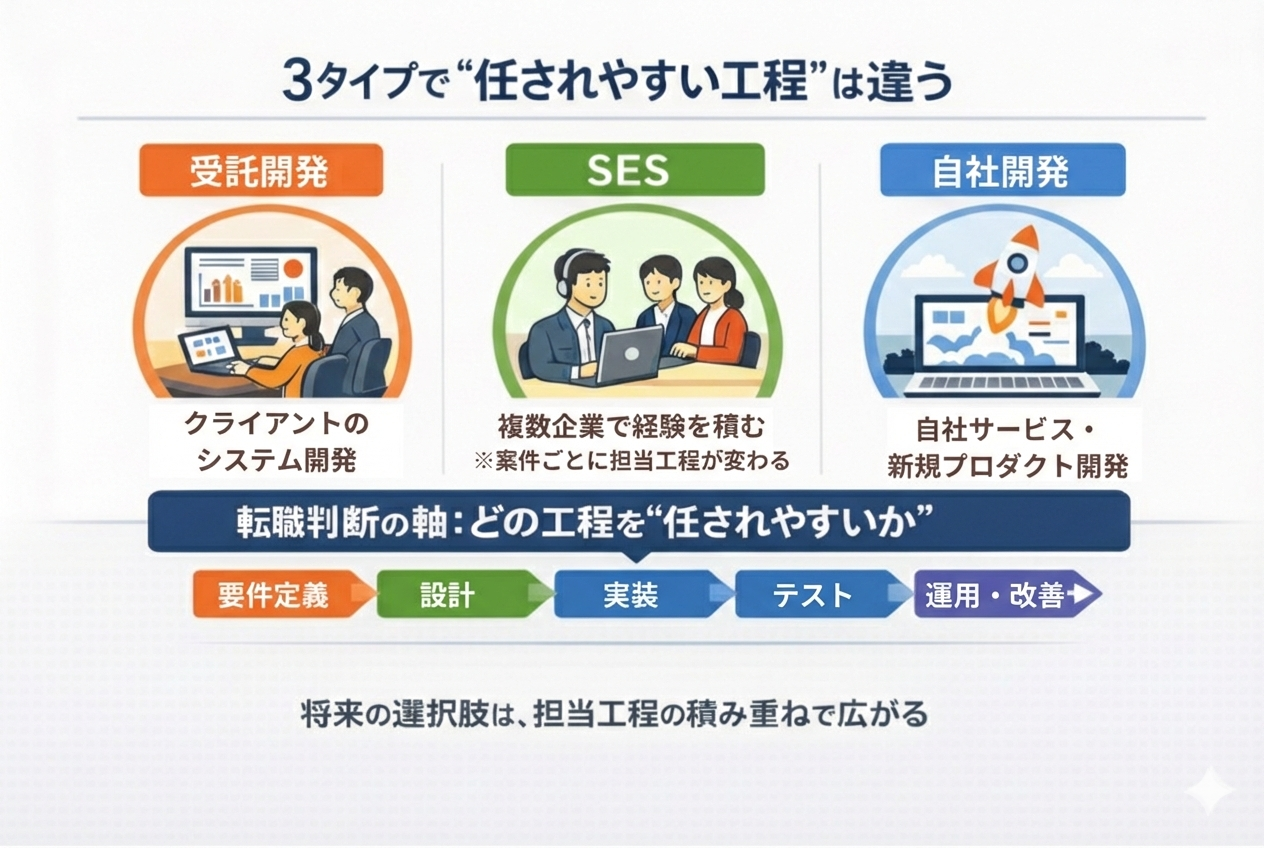 3タイプで“任されやすい工程”は違う

受託開発

クライアントのシステム開発

SES

複数企業で経験を積む
※案件ごとに担当工程が変わる

自社開発

自社サービス・新規プロダクト開発

転職判断の軸：どの工程を“任されやすいか”

要件定義
設計
実装
テスト
運用・改善

将来の選択肢は、担当工程の積み重ねで広がる